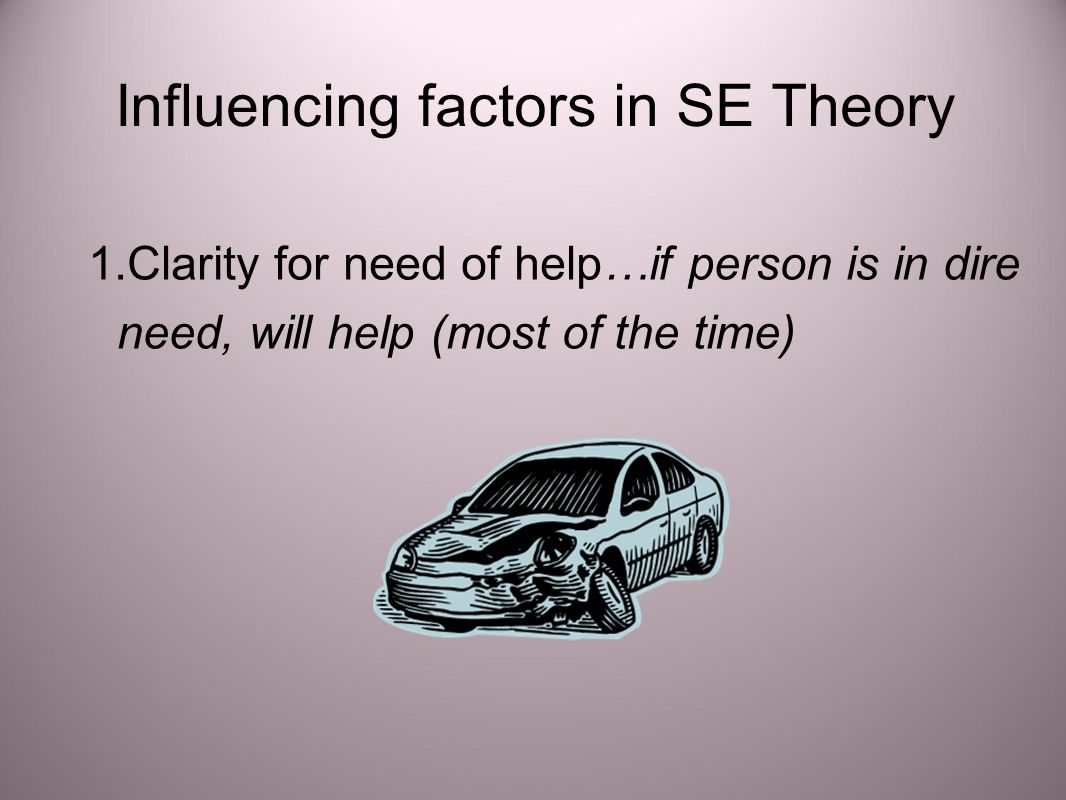 Influencing factors in SE Theory

1.Clarity for need of help…if person is in dire need, will help (most of the time)